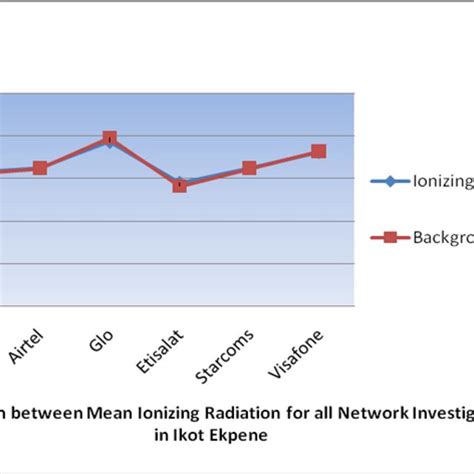 Ionizing

Backgro

Airtel

Glo

Etisalat

Starcoms

Visafone

n between Mean Ionizing Radiation for all Network Investig in Ikot Ekpene